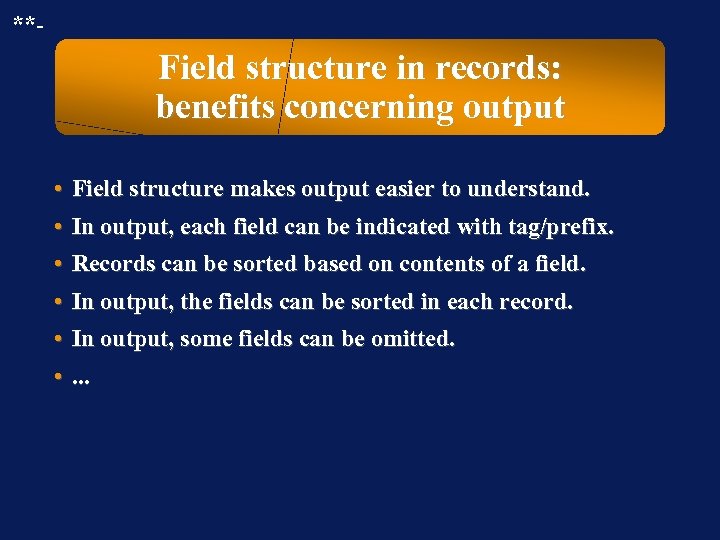 **-

Field structure in records: benefits concerning output

• Field structure makes output easier to understand.
• In output, each field can be indicated with tag/prefix.
• Records can be sorted based on contents of a field.
• In output, the fields can be sorted in each record.
• In output, some fields can be omitted.
• ...